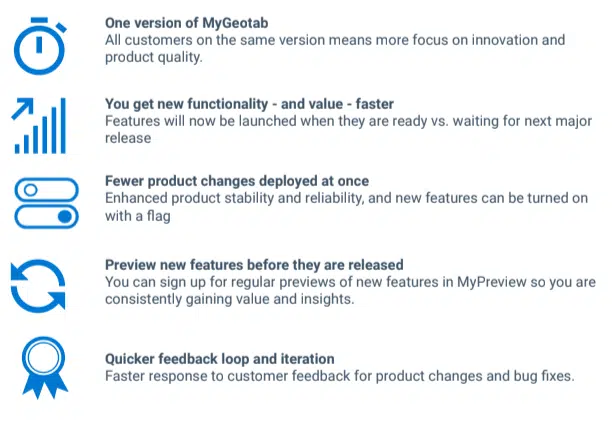 One version of MyGeotab
All customers on the same version means more focus on innovation and product quality.

You get new functionality - and value - faster
Features will now be launched when they are ready vs. waiting for next major release

Fewer product changes deployed at once
Enhanced product stability and reliability, and new features can be turned on with a flag

Preview new features before they are released
You can sign up for regular previews of new features in MyPreview so you are consistently gaining value and insights.

Quicker feedback loop and iteration
Faster response to customer feedback for product changes and bug fixes.